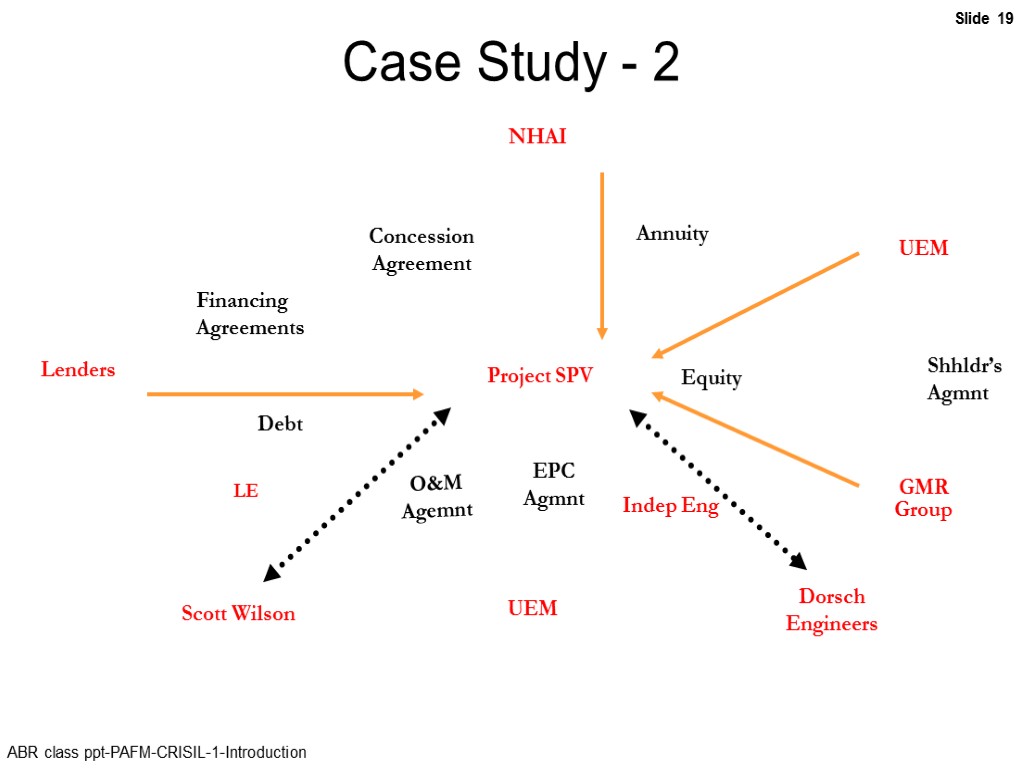 Slide 19

Case Study - 2

NHAI

Concession Agreement

Annuity

UEM

Financing Agreements

Lenders

Project SPV

Equity

Shhldr's Agmnt

Debt

LE

O&M Agemnt

EPC Agmnt

Indep Eng

GMR Group

Scott Wilson

UEM

Dorsch Engineers

ABR class ppt-PAFM-CRISIL-1-Introduction